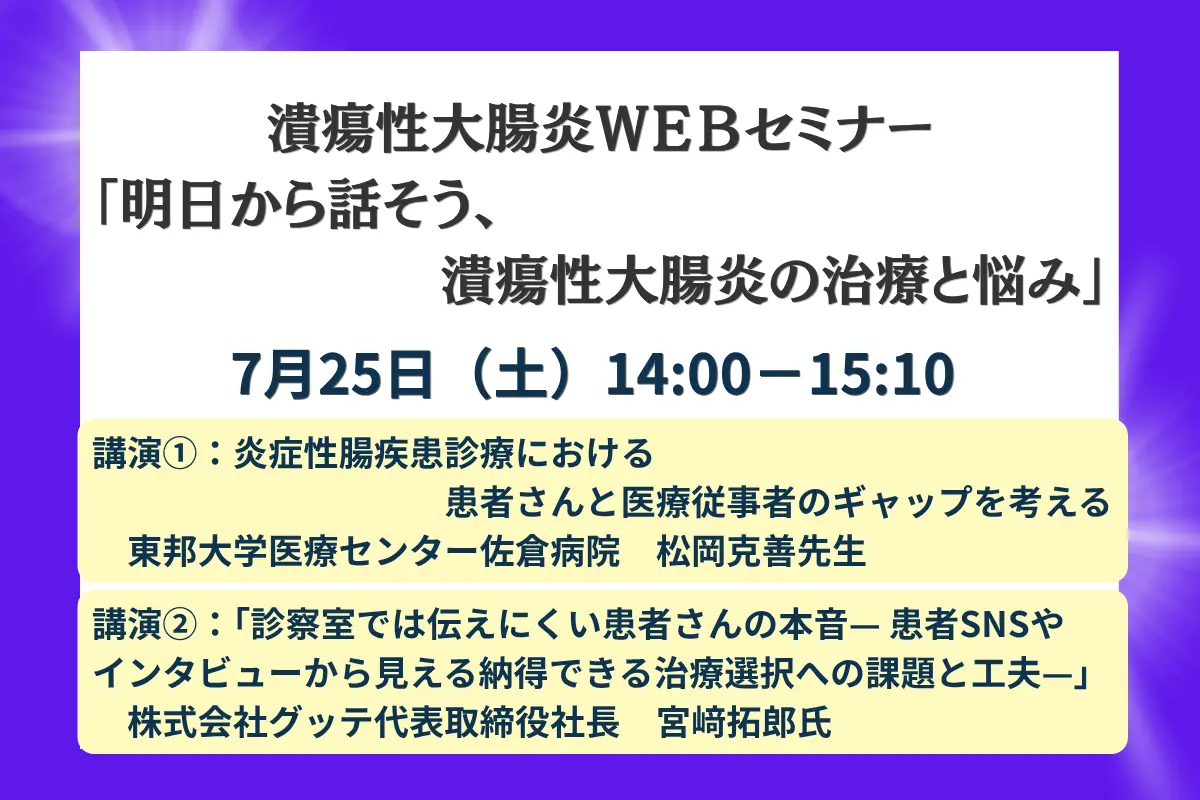 潰瘍性大腸炎WEBセミナー
「明日から話そう、
潰瘍性大腸炎の治療と悩み」

7月25日（土）14:00－15:10

講演①：炎症性腸疾患診療における
患者さんと医療従事者のギャップを考える
東邦大学医療センター佐倉病院　松岡克善先生

講演②：「診察室では伝えにくい患者さんの本音― 患者SNSやインタビューから見える納得できる治療選択への課題と工夫―」
株式会社グッテ代表取締役社長　宮﨑拓郎氏